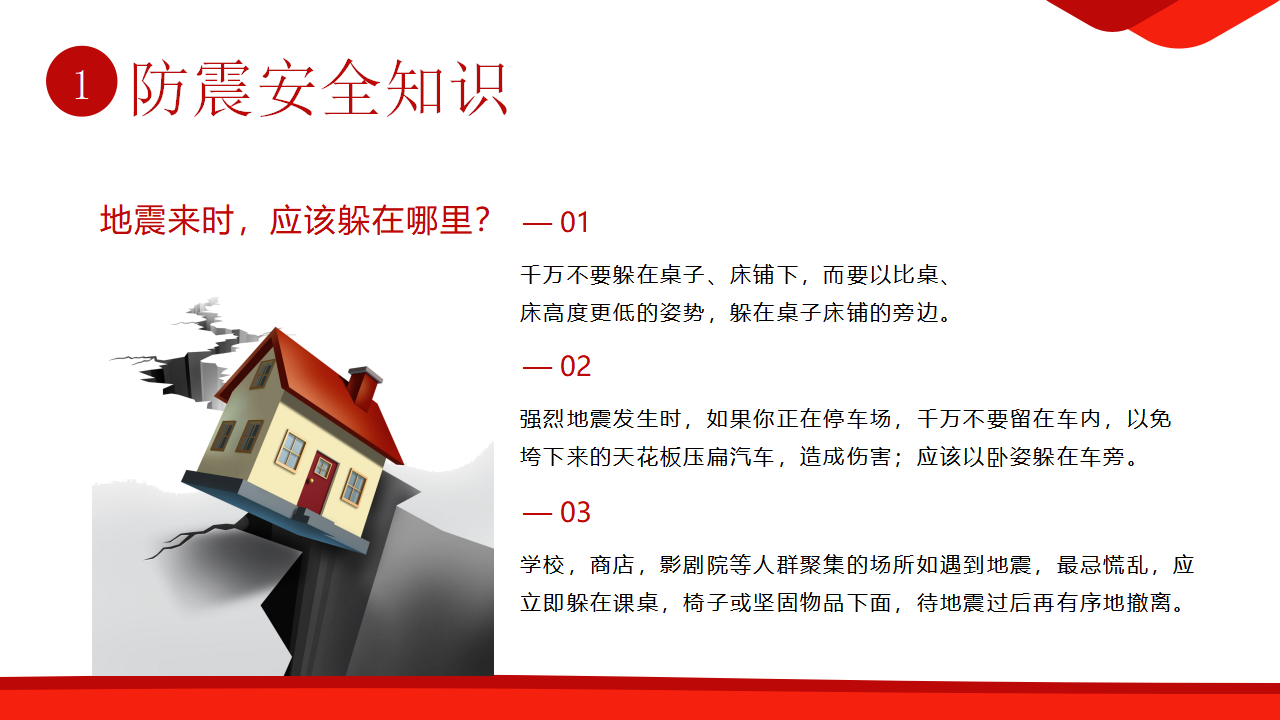 1 防震安全知识

地震来时，应该躲在哪里？

— 01

千万不要躲在桌子、床铺下，而要以比桌、床高度更低的姿势，躲在桌子床铺的旁边。

— 02

强烈地震发生时，如果你正在停车场，千万不要留在车内，以免垮下来的天花板压扁汽车，造成伤害；应该以卧姿躲在车旁。

— 03

学校，商店，影剧院等人群聚集的场所如遇到地震，最忌慌乱，应立即躲在课桌，椅子或坚固物品下面，待地震过后再有序地撤离。